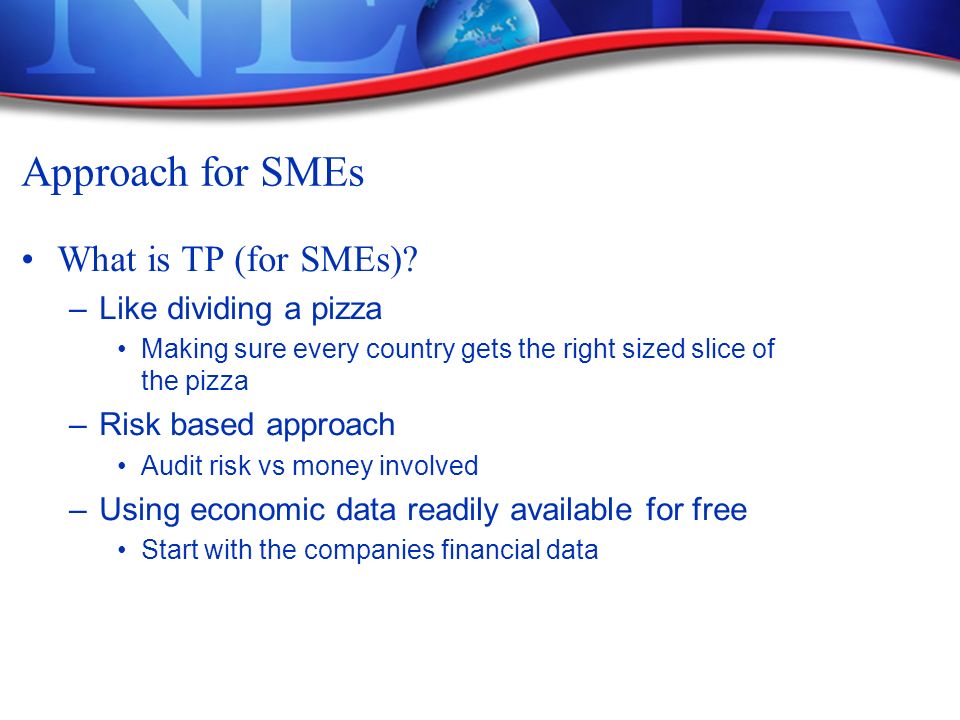 Approach for SMEs

• What is TP (for SMEs)?
– Like dividing a pizza
• Making sure every country gets the right sized slice of the pizza
– Risk based approach
• Audit risk vs money involved
– Using economic data readily available for free
• Start with the companies financial data